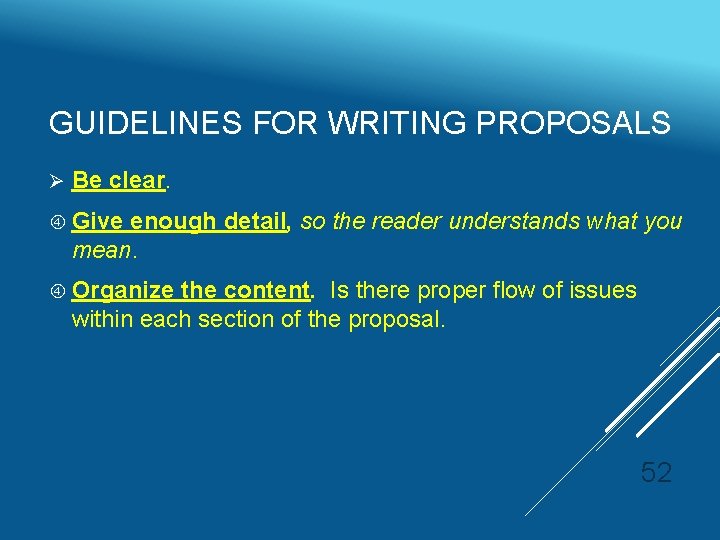 GUIDELINES FOR WRITING PROPOSALS

➢ Be clear.

④ Give enough detail, so the reader understands what you mean.

④ Organize the content. Is there proper flow of issues within each section of the proposal.

52